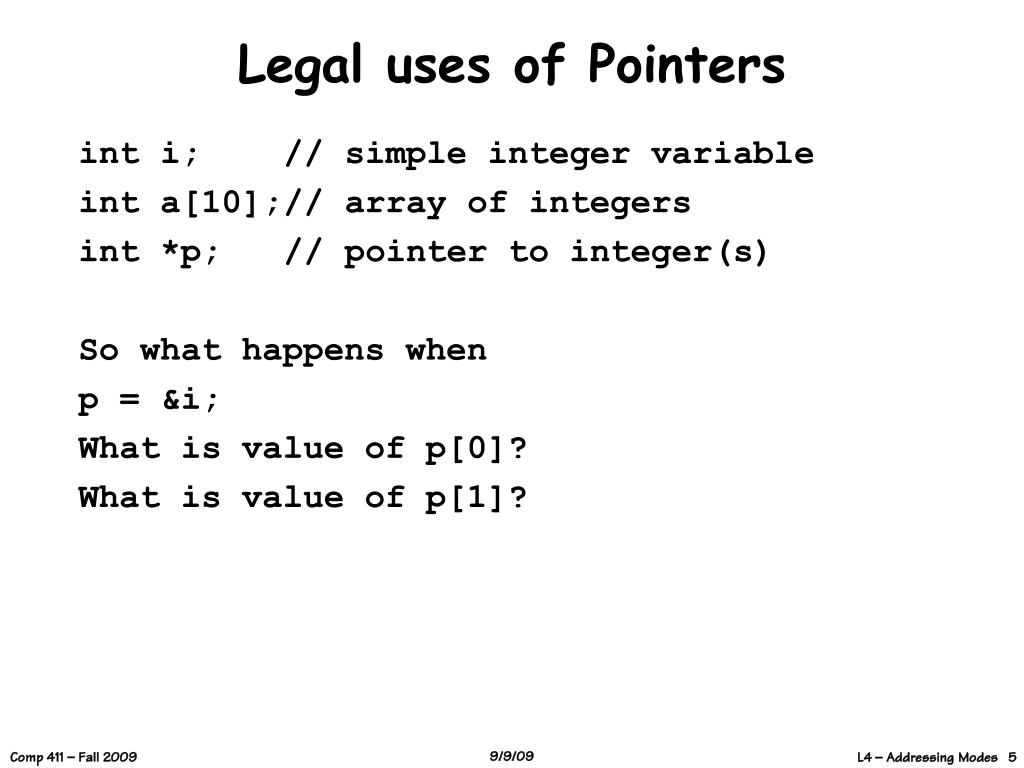 Legal uses of Pointers

int i;    // simple integer variable
int a[10];// array of integers
int *p;   // pointer to integer(s)

So what happens when
p = &i;
What is value of p[0]?
What is value of p[1]?

Comp 411 – Fall 2009

9/9/09

L4 – Addressing Modes 5